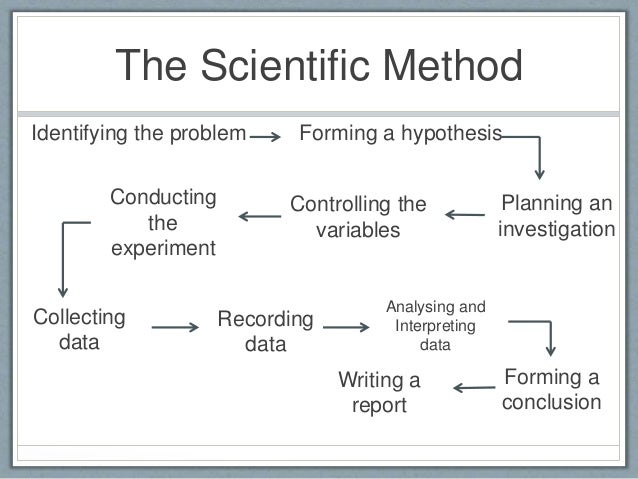 The Scientific Method

Identifying the problem

Forming a hypothesis

Planning an investigation

Controlling the variables

Conducting the experiment

Collecting data

Recording data

Analysing and Interpreting data

Forming a conclusion

Writing a report